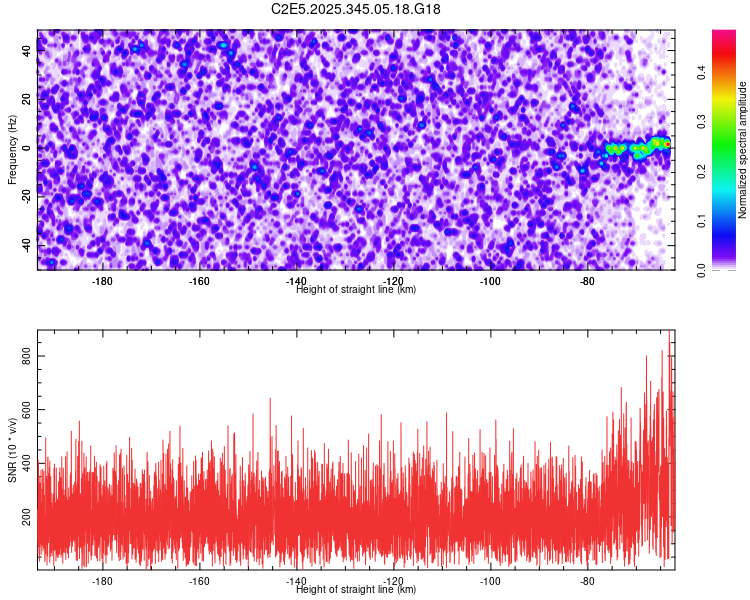 C2E5.2025.345.05.18.G18

Frequency (Hz)

40
20
0
-20
-40

-180
-160
-140
-120
-100
-80

Height of straight line (km)

Normalized spectral amplitude

0.0
0.1
0.2
0.3
0.4

SNR (10 * v/v)

800
600
400
200

-180
-160
-140
-120
-100
-80

Height of straight line (km)